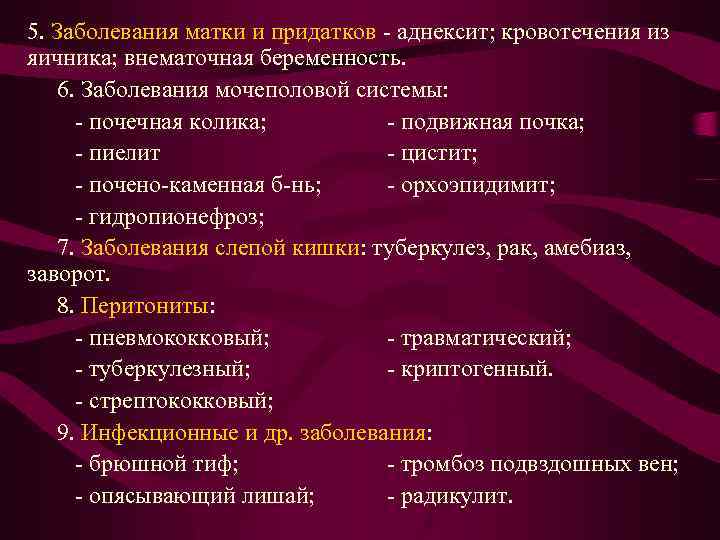 5. Заболевания матки и придатков - аднексит; кровотечения из яичника; внематочная беременность.

6. Заболевания мочеполовой системы:

- почечная колика;
- пиелит
- почено-каменная б-нь;
- гидропионефроз;

- подвижная почка;
- цистит;
- орхоэпидимит;

7. Заболевания слепой кишки: туберкулез, рак, амебиаз, заворот.

8. Перитониты:

- пневмококковый;
- туберкулезный;
- стрептококковый;

- травматический;
- криптогенный.

9. Инфекционные и др. заболевания:

- брюшной тиф;
- опясывающий лишай;

- тромбоз подвздошных вен;
- радикулит.